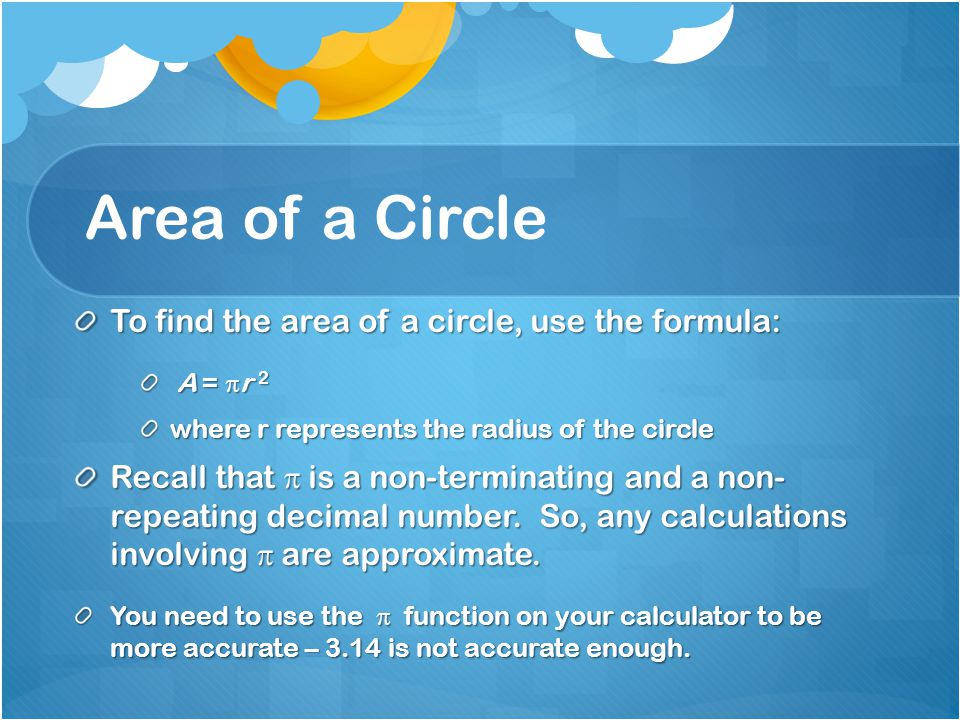 Area of a Circle

To find the area of a circle, use the formula:

$A = \pi r^2$

where r represents the radius of the circle

Recall that $\pi$ is a non-terminating and a non-repeating decimal number. So, any calculations involving $\pi$ are approximate.

You need to use the $\pi$ function on your calculator to be more accurate – 3.14 is not accurate enough.